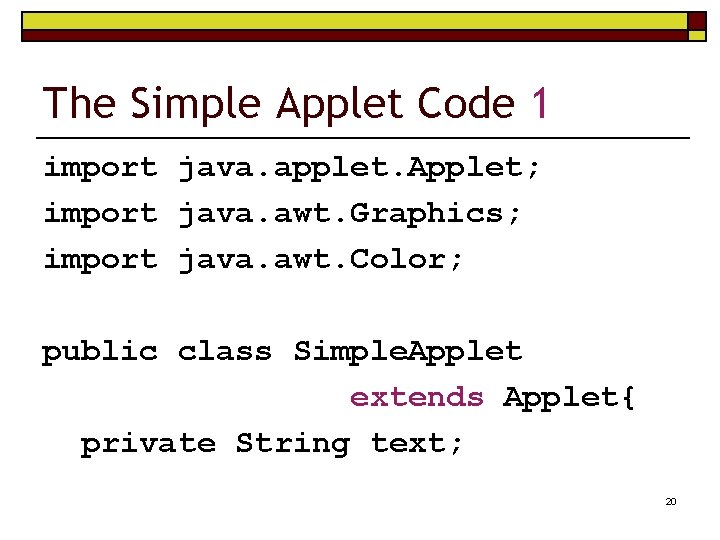 The Simple Applet Code 1

import java.applet.Applet;
import java.awt.Graphics;
import java.awt.Color;

public class SimpleApplet
                    extends Applet{
  private String text;

20